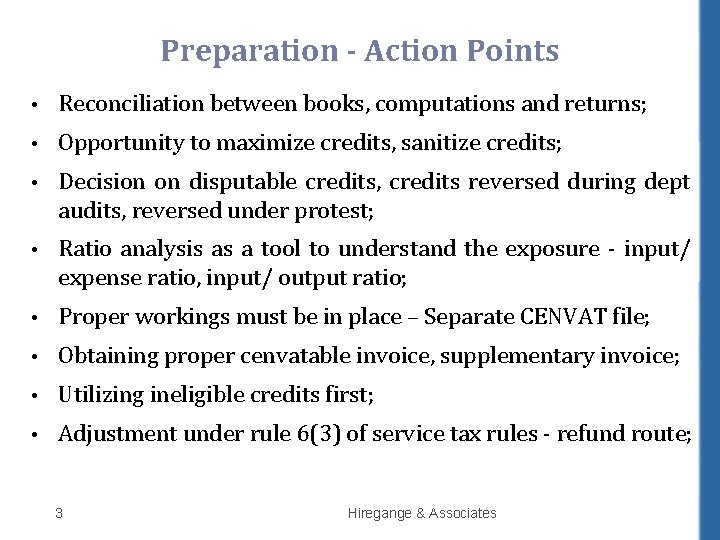 Preparation - Action Points

• Reconciliation between books, computations and returns;

• Opportunity to maximize credits, sanitize credits;

• Decision on disputable credits, credits reversed during dept audits, reversed under protest;

• Ratio analysis as a tool to understand the exposure - input/ expense ratio, input/ output ratio;

• Proper workings must be in place – Separate CENVAT file;

• Obtaining proper cenvatable invoice, supplementary invoice;

• Utilizing ineligible credits first;

• Adjustment under rule 6(3) of service tax rules - refund route;

3

Hiregange & Associates